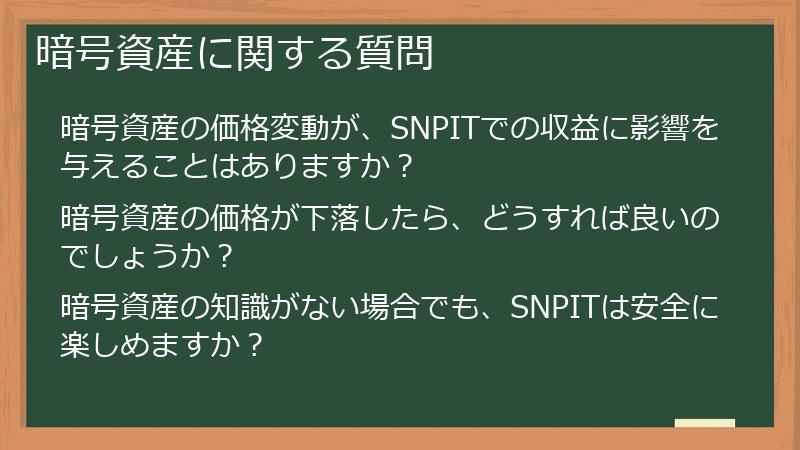 暗号資産に関する質問

暗号資産の価格変動が、SNPITでの収益に影響を与えることはありますか？

暗号資産の価格が下落したら、どうすれば良いのでしょうか？

暗号資産の知識がない場合でも、SNPITは安全に楽しめますか？